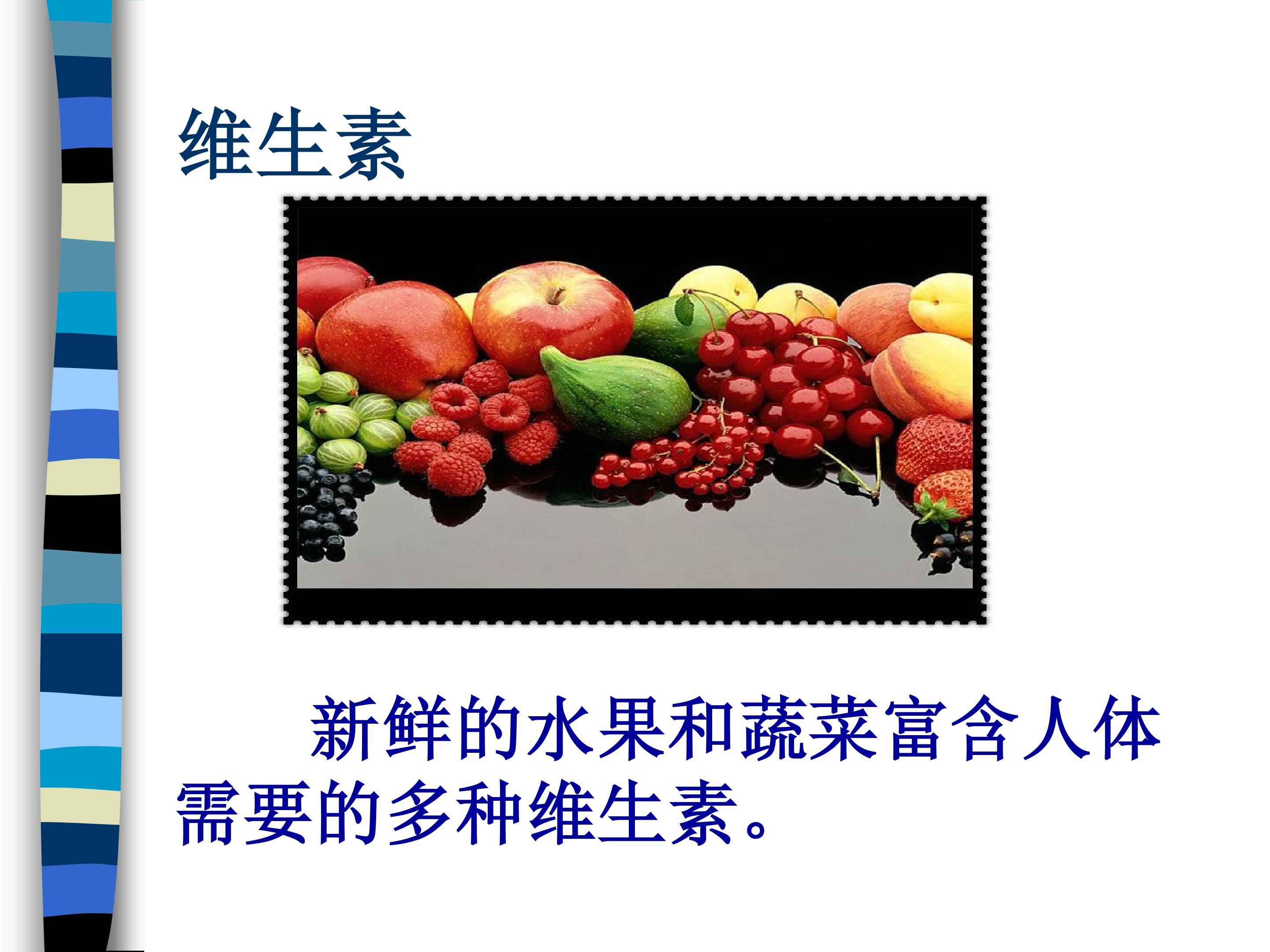 维生素

新鲜的水果和蔬菜富含人体需要的多种维生素。